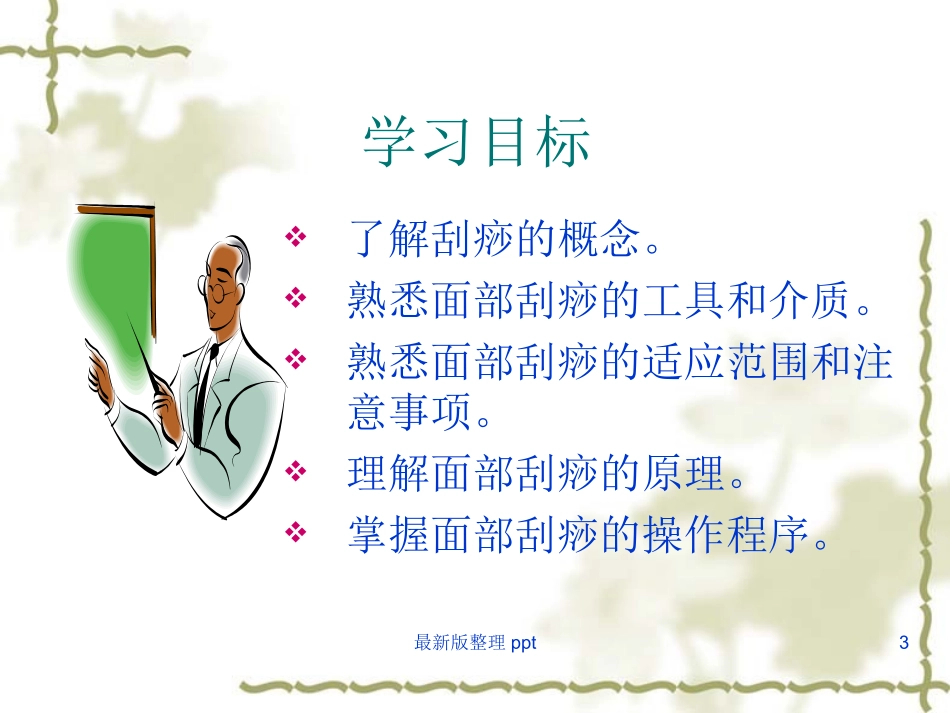 学习目标

❖ 了解刮痧的概念。
❖ 熟悉面部刮痧的工具和介质。
❖ 熟悉面部刮痧的适应范围和注意事项。
❖ 理解面部刮痧的原理。
❖ 掌握面部刮痧的操作程序。

最新版整理 ppt

3